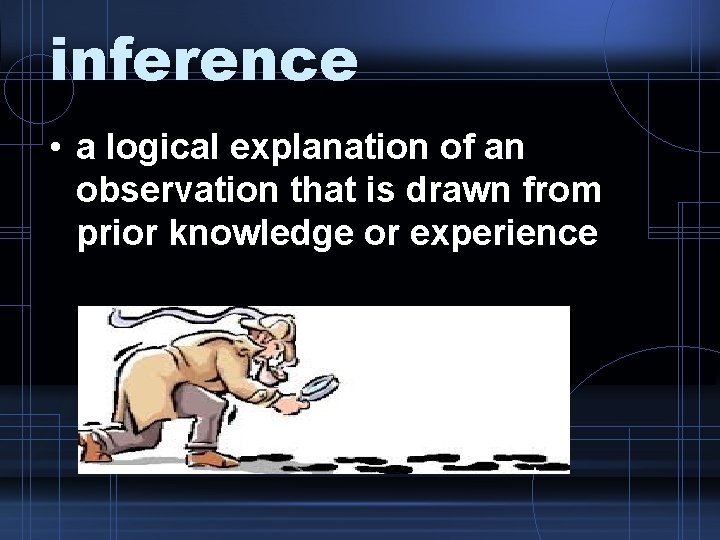 inference

• a logical explanation of an observation that is drawn from prior knowledge or experience